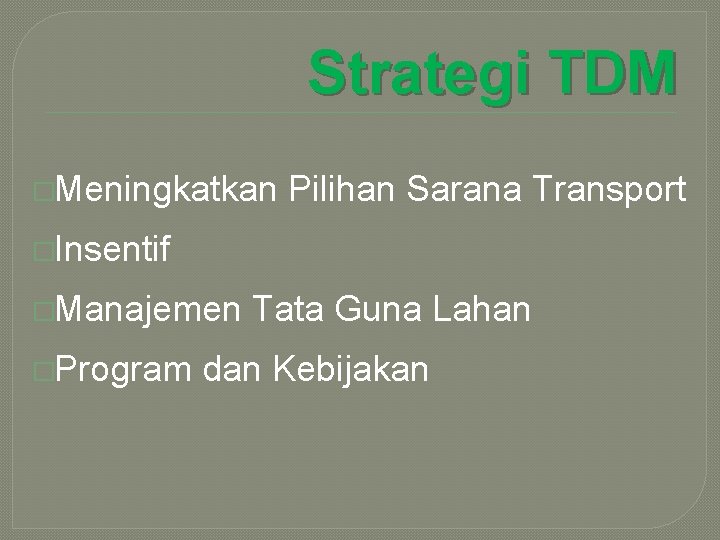 Strategi TDM

Meningkatkan Pilihan Sarana Transport

Insentif

Manajemen Tata Guna Lahan

Program dan Kebijakan